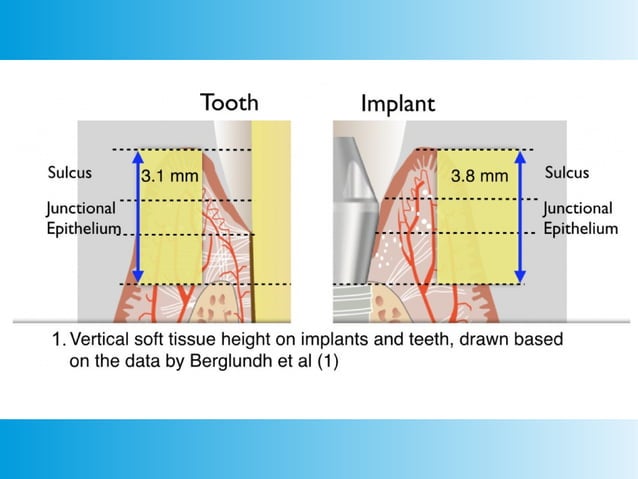 Tooth

Sulcus

Junctional Epithelium

3.1 mm

Implant

3.8 mm

Sulcus

Junctional Epithelium

1. Vertical soft tissue height on implants and teeth, drawn based on the data by Berglundh et al (1)